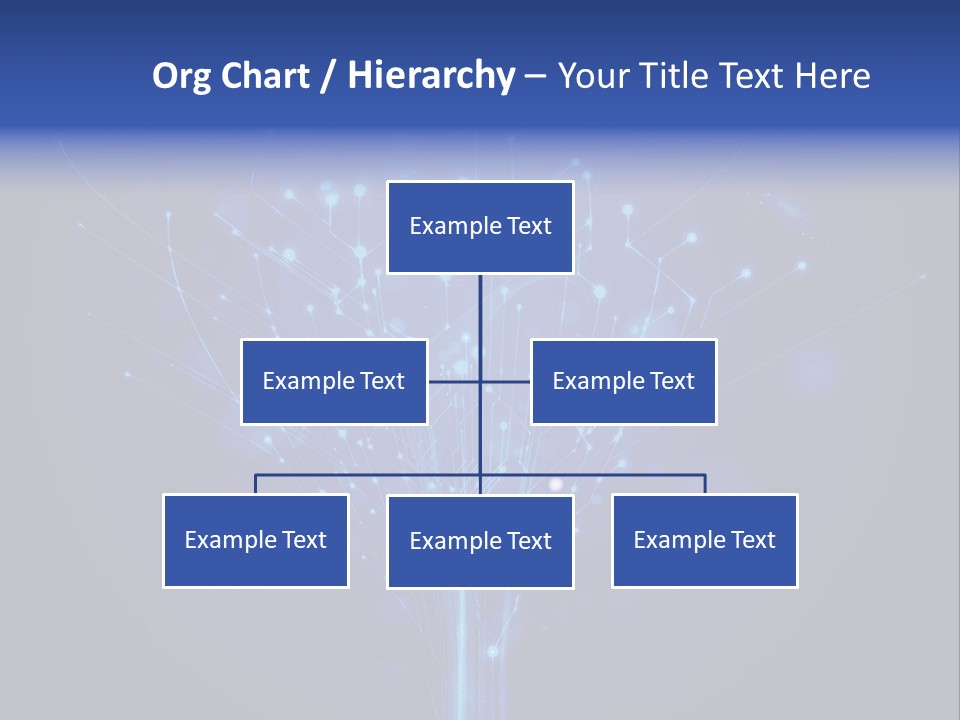 Org Chart / Hierarchy – Your Title Text Here

Example Text

Example Text

Example Text

Example Text

Example Text

Example Text